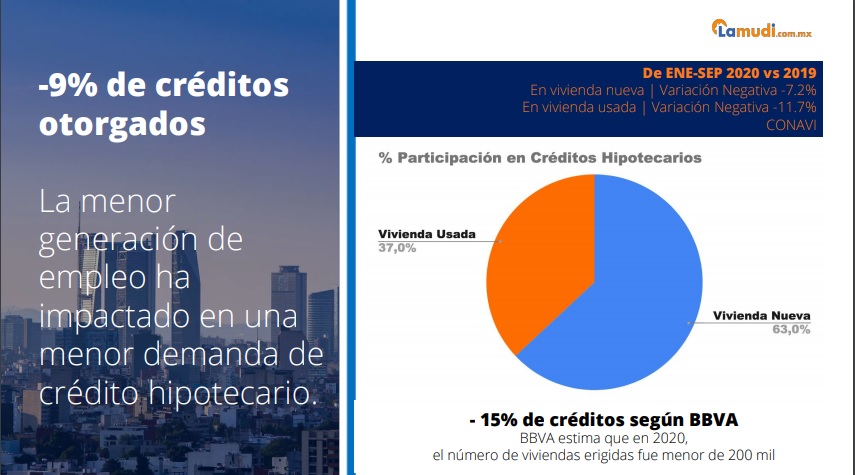 -9% de créditos otorgados

La menor generación de empleo ha impactado en una menor demanda de crédito hipotecario.

Lamudi.com.mx

De ENE-SEP 2020 vs 2019
En vivienda nueva | Variación Negativa -7.2%
En vivienda usada | Variación Negativa -11.7%
CONAVI

% Participación en Créditos Hipotecarios

Vivienda Usada
37,0%

Vivienda Nueva
63,0%

- 15% de créditos según BBVA
BBVA estima que en 2020,
el número de viviendas erigidas fue menor de 200 mil